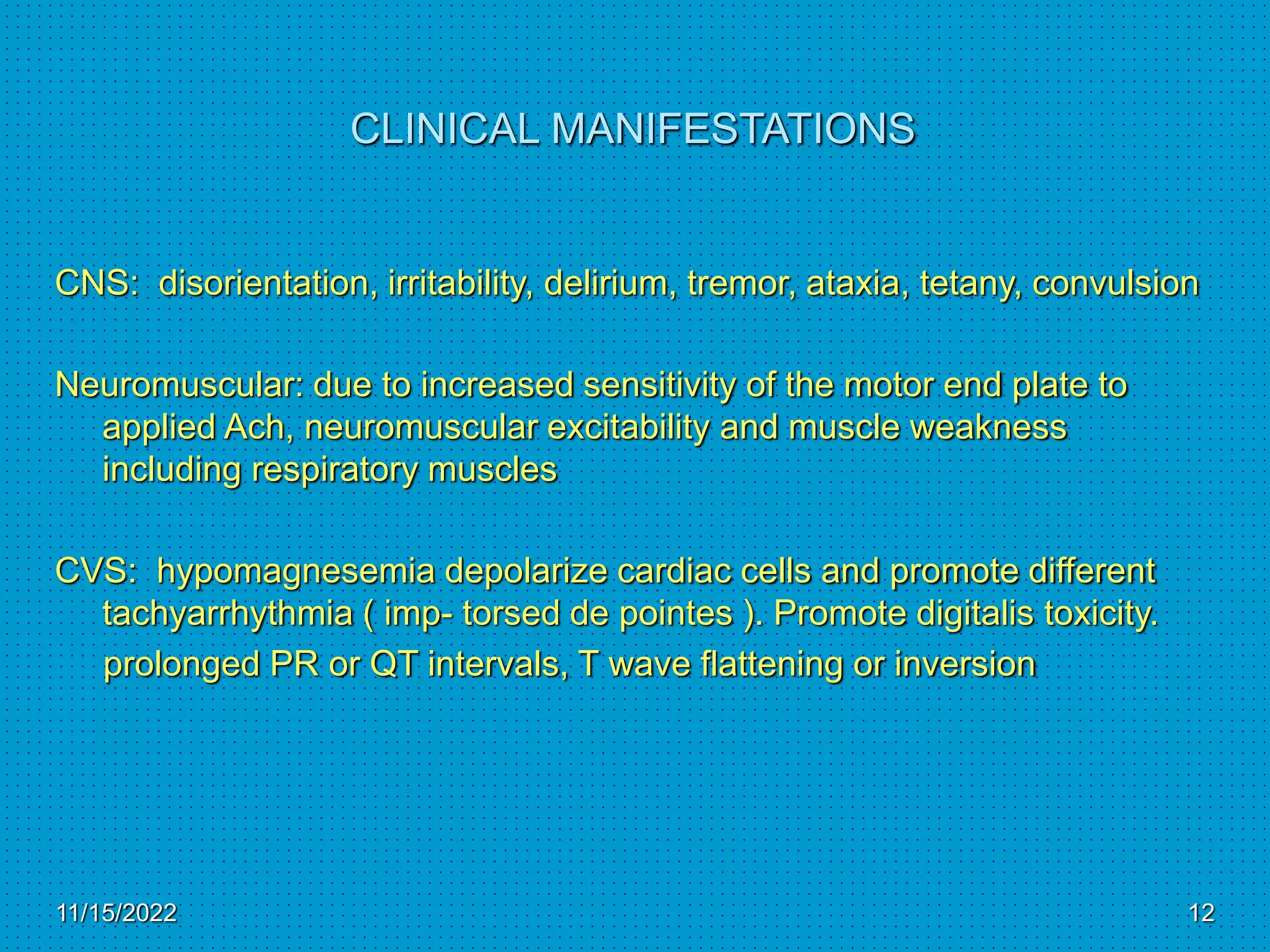 CLINICAL MANIFESTATIONS

CNS: disorientation, irritability, delirium, tremor, ataxia, tetany, convulsion

Neuromuscular: due to increased sensitivity of the motor end plate to applied Ach, neuromuscular excitability and muscle weakness including respiratory muscles

CVS: hypomagnesemia depolarize cardiac cells and promote different tachyarrhythmia ( imp- torsed de pointes ). Promote digitalis toxicity. prolonged PR or QT intervals, T wave flattening or inversion

11/15/2022

12